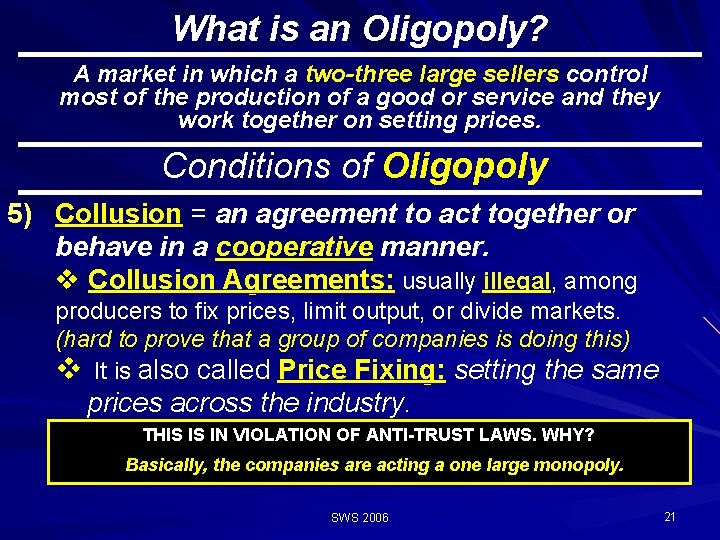 What is an Oligopoly?

A market in which a two-three large sellers control most of the production of a good or service and they work together on setting prices.

Conditions of Oligopoly

5) Collusion = an agreement to act together or behave in a cooperative manner.

❖ Collusion Agreements: usually illegal, among producers to fix prices, limit output, or divide markets. (hard to prove that a group of companies is doing this)

❖ It is also called Price Fixing: setting the same prices across the industry.

THIS IS IN VIOLATION OF ANTI-TRUST LAWS. WHY?

Basically, the companies are acting a one large monopoly.

SWS 2006

21